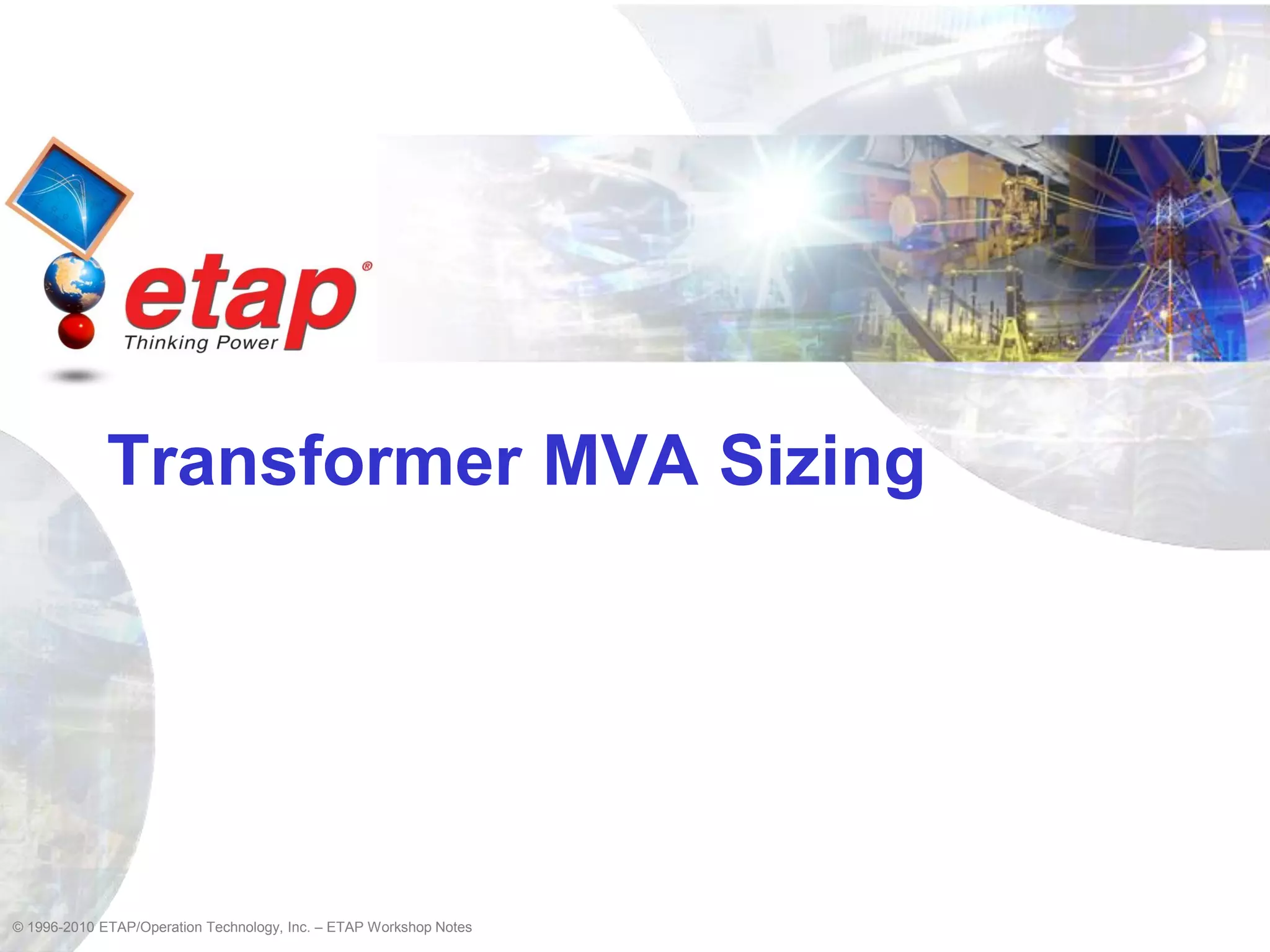 etap®
Thinking Power

Transformer MVA Sizing

© 1996-2010 ETAP/Operation Technology, Inc. – ETAP Workshop Notes